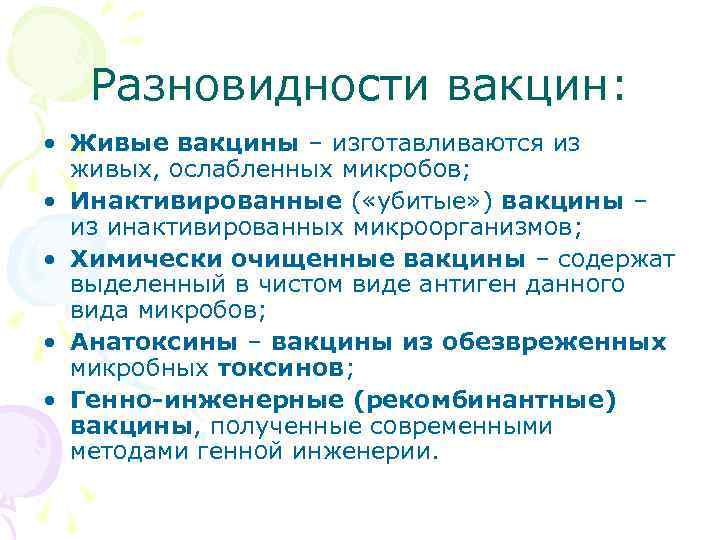 Разновидности вакцин:

• Живые вакцины – изготавливаются из живых, ослабленных микробов;
• Инактивированные («убитые») вакцины – из инактивированных микроорганизмов;
• Химически очищенные вакцины – содержат выделенный в чистом виде антиген данного вида микробов;
• Анатоксины – вакцины из обезвреженных микробных токсинов;
• Генно-инженерные (рекомбинантные) вакцины, полученные современными методами генной инженерии.